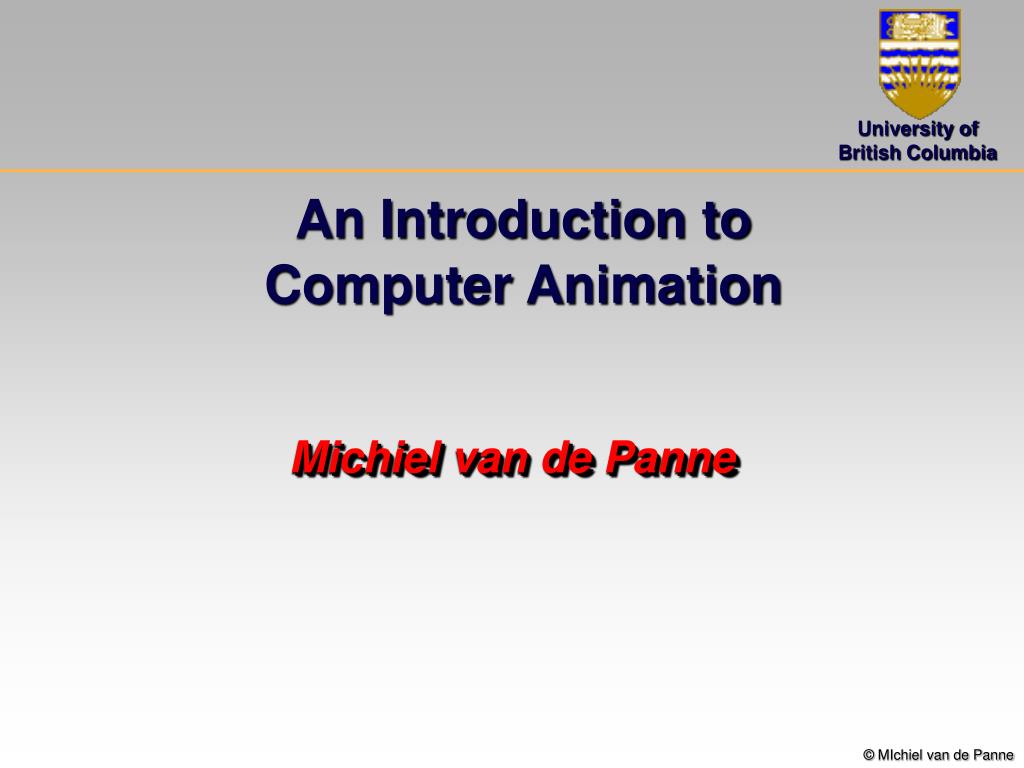 University of British Columbia

An Introduction to Computer Animation

Michiel van de Panne

© MIchiel van de Panne